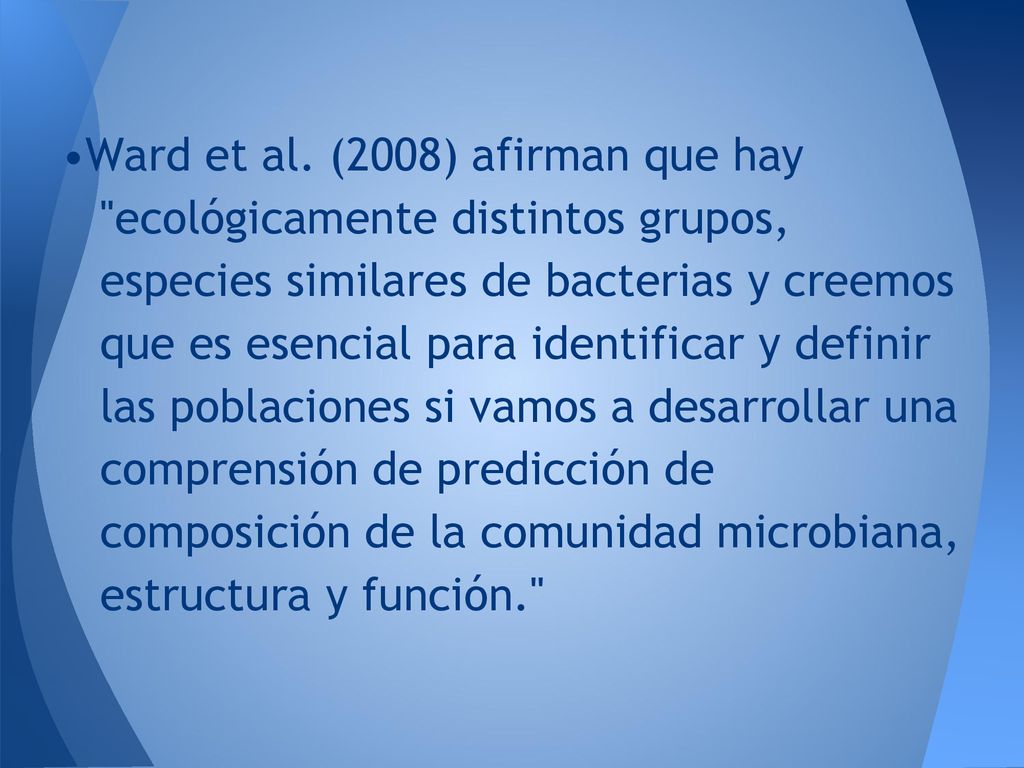 •Ward et al. (2008) afirman que hay "ecológicamente distintos grupos, especies similares de bacterias y creemos que es esencial para identificar y definir las poblaciones si vamos a desarrollar una comprensión de predicción de composición de la comunidad microbiana, estructura y función."